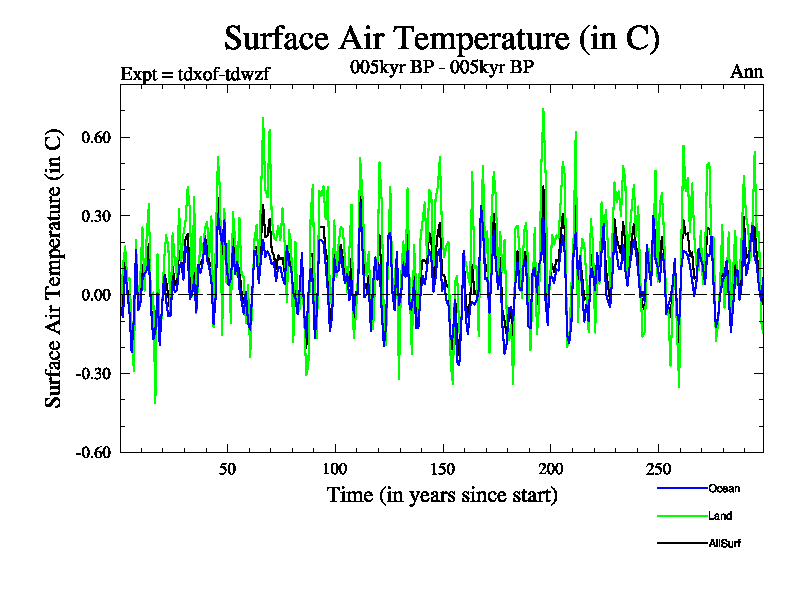 Surface Air Temperature (in C)

Expt = tdxof-tdwzf

005kyr BP - 005kyr BP

Ann

Surface Air Temperature (in C)

0.60
0.30
0.00
-0.30
-0.60

50
100
150
200
250

Time (in years since start)

Ocean
Land
AllSurf